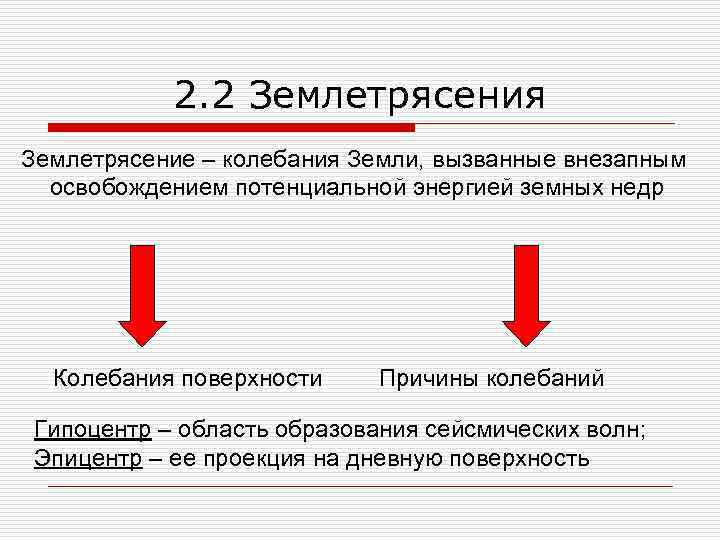 2.2 Землетрясения

Землетрясение – колебания Земли, вызванные внезапным освобождением потенциальной энергией земных недр

Колебания поверхности

Причины колебаний

Гипоцентр – область образования сейсмических волн;
Эпицентр – ее проекция на дневную поверхность